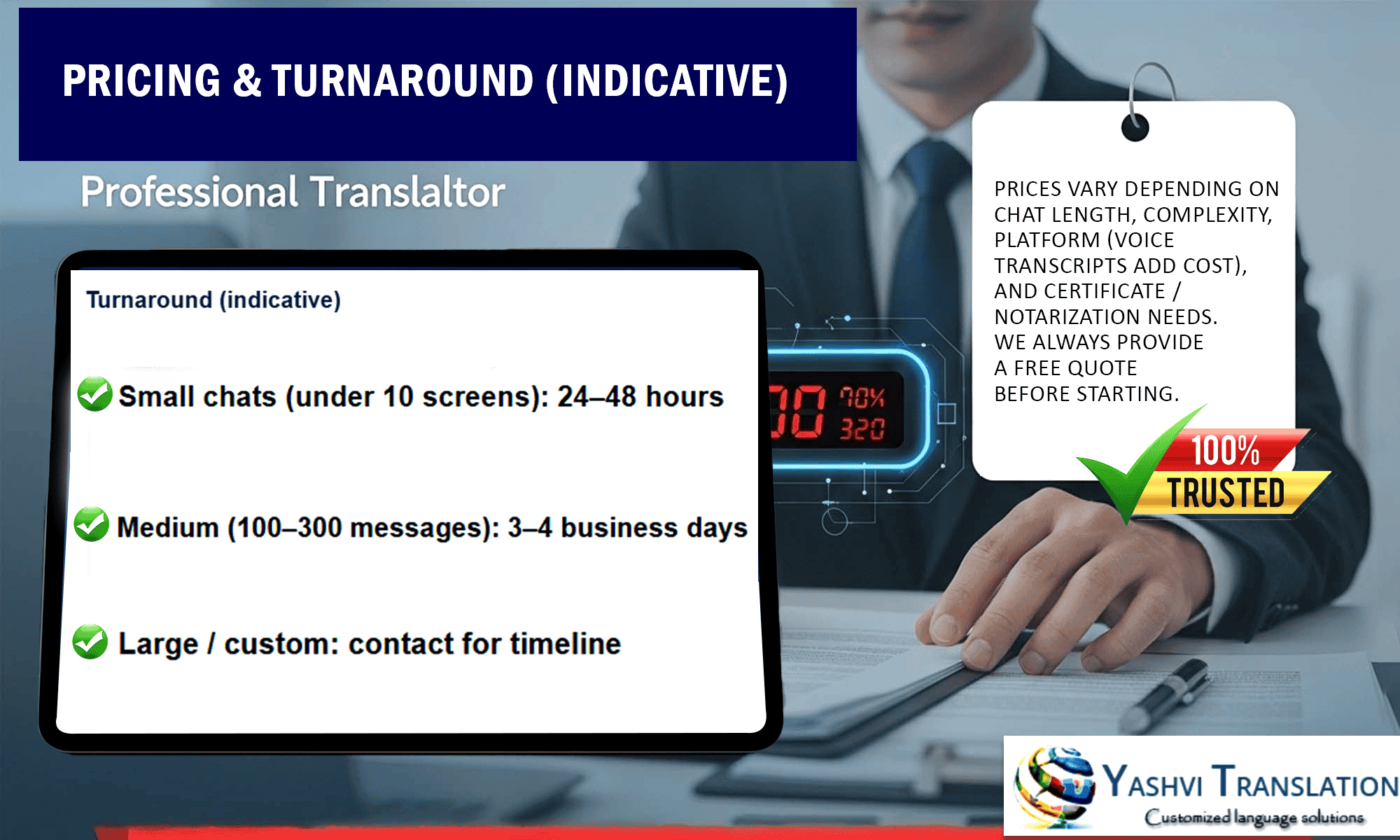 PRICING & TURNAROUND (INDICATIVE)

Professional Translaltor

Turnaround (indicative)

Small chats (under 10 screens): 24–48 hours

Medium (100–300 messages): 3–4 business days

Large / custom: contact for timeline

00 70% 320

PRICES VARY DEPENDING ON CHAT LENGTH, COMPLEXITY, PLATFORM (VOICE TRANSCRIPTS ADD COST), AND CERTIFICATE / NOTARIZATION NEEDS. WE ALWAYS PROVIDE A FREE QUOTE BEFORE STARTING.

100% TRUSTED

YASHVI TRANSLATION
Customized language solutions